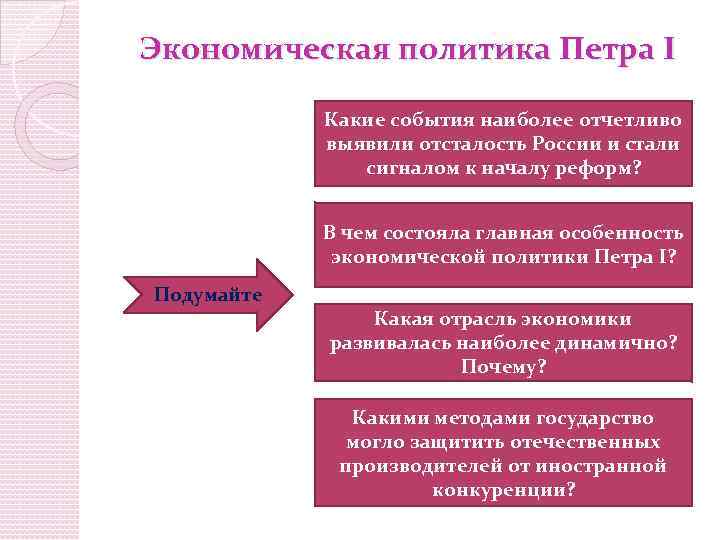 Экономическая политика Петра I

Подумайте

Какие события наиболее отчетливо выявили отсталость России и стали сигналом к началу реформ?

В чем состояла главная особенность экономической политики Петра I?

Какая отрасль экономики развивалась наиболее динамично? Почему?

Какими методами государство могло защитить отечественных производителей от иностранной конкуренции?